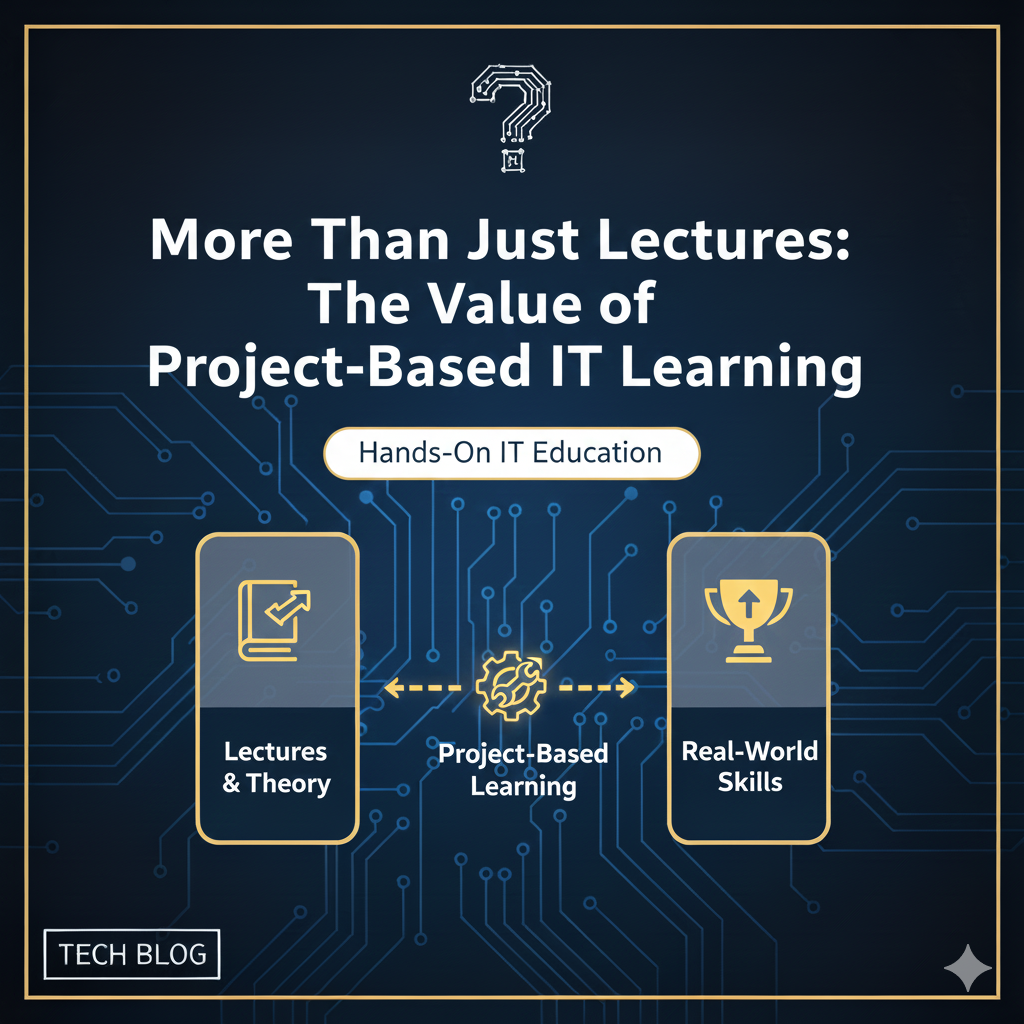 More Than Just Lectures: The Value of Project-Based IT Learning

Hands-On IT Education

Lectures & Theory

Project-Based Learning

Real-World Skills

TECH BLOG